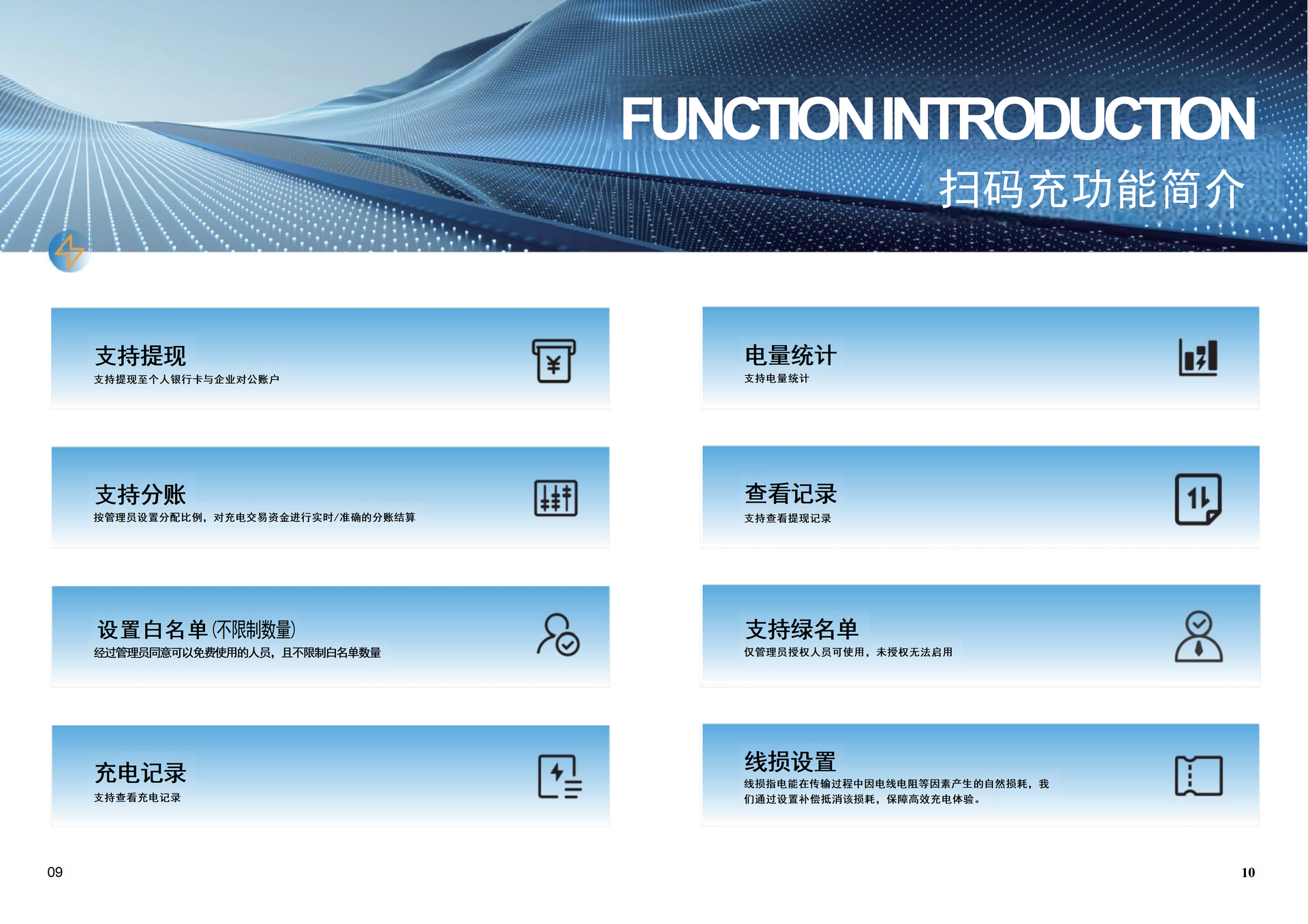 FUNCTION INTRODUCTION
扫码充功能简介

支持提现
支持提现至个人银行卡与企业对公账户

支持分账
按管理员设置分配比例，对充电交易资金进行实时/准确的分账结算

设置白名单(不限制数量)
经过管理员同意可以免费使用的人员，且不限制白名单数量

充电记录
支持查看充电记录

电量统计
支持电量统计

查看记录
支持查看提现记录

支持绿名单
仅管理员授权人员可使用，未授权无法启用

线损设置
线损指电能在传输过程中因电线电阻等因素产生的自然损耗，我们通过设置补偿抵消该损耗，保障高效充电体验。

09

10